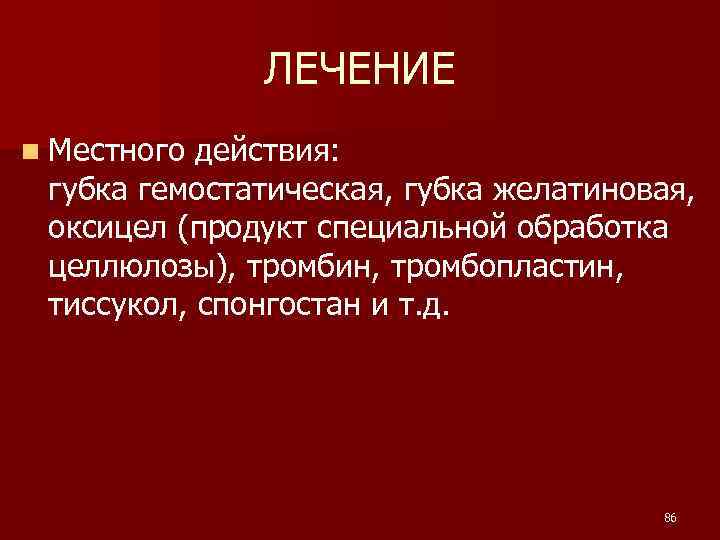 ЛЕЧЕНИЕ

Местного действия:
губка гемостатическая, губка желатиновая, оксицел (продукт специальной обработка целлюлозы), тромбин, тромбопластин, тиссукол, спонгостан и т.д.

86